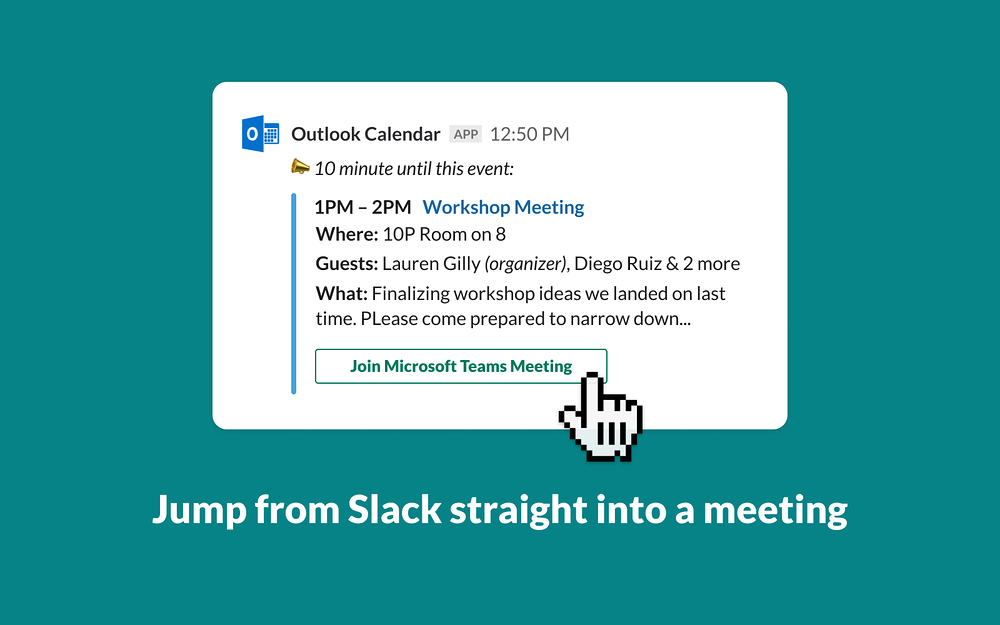 Outlook Calendar APP 12:50 PM

10 minute until this event:

1PM – 2PM Workshop Meeting
Where: 10P Room on 8
Guests: Lauren Gilly (organizer), Diego Ruiz & 2 more
What: Finalizing workshop ideas we landed on last time. PLease come prepared to narrow down...

Join Microsoft Teams Meeting

Jump from Slack straight into a meeting